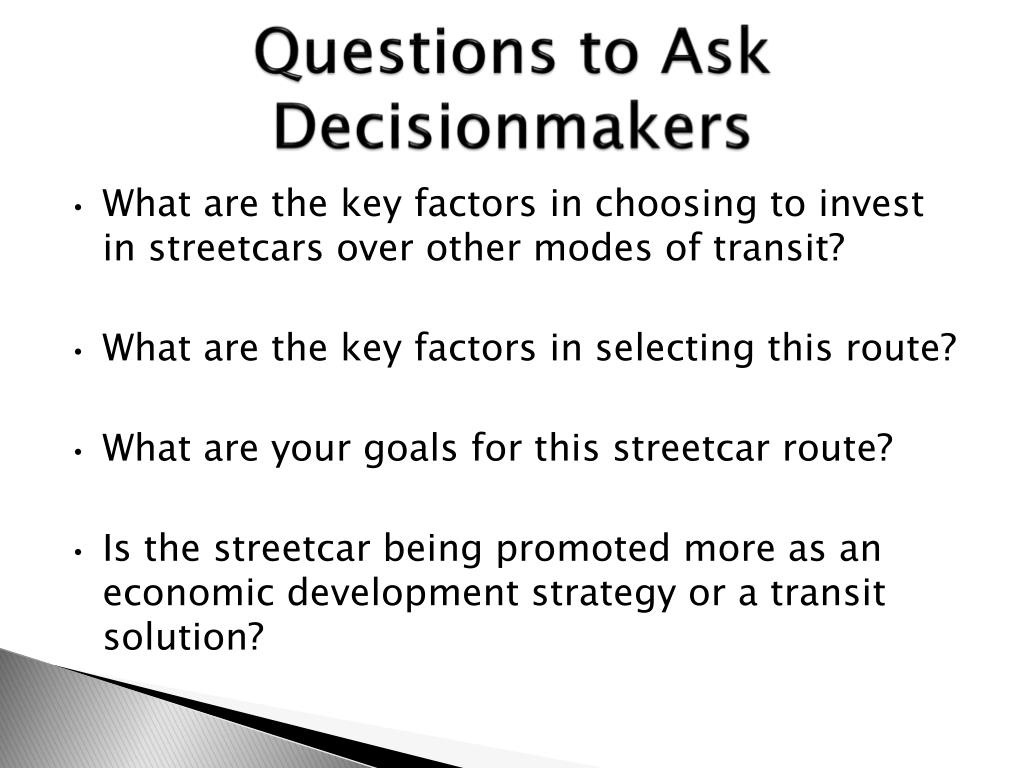 Questions to Ask Decisionmakers

• What are the key factors in choosing to invest in streetcars over other modes of transit?

• What are the key factors in selecting this route?

• What are your goals for this streetcar route?

• Is the streetcar being promoted more as an economic development strategy or a transit solution?